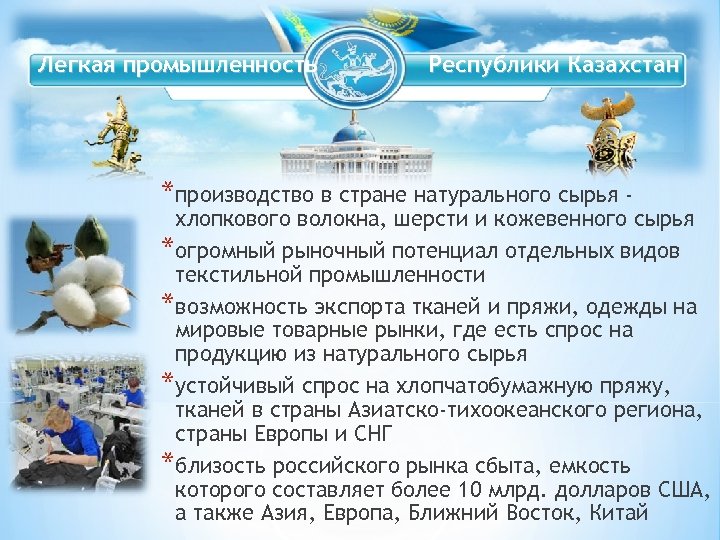 Легкая промышленность Республики Казахстан

*производство в стране натурального сырья - хлопкового волокна, шерсти и кожевенного сырья

*огромный рыночный потенциал отдельных видов текстильной промышленности

*возможность экспорта тканей и пряжи, одежды на мировые товарные рынки, где есть спрос на продукцию из натурального сырья

*устойчивый спрос на хлопчатобумажную пряжу, тканей в страны Азиатско-тихоокеанского региона, страны Европы и СНГ

*близость российского рынка сбыта, емкость которого составляет более 10 млрд. долларов США, а также Азия, Европа, Ближний Восток, Китай